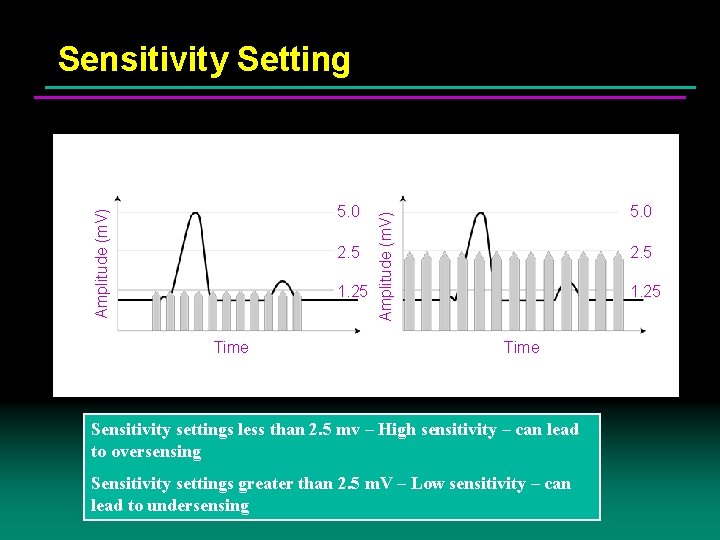 Sensitivity Setting

Amplitude (mV)

5.0

2.5

1.25

Time

Amplitude (mV)

5.0

2.5

1.25

Time

Sensitivity settings less than 2.5 mv – High sensitivity – can lead to oversensing

Sensitivity settings greater than 2.5 mV – Low sensitivity – can lead to undersensing